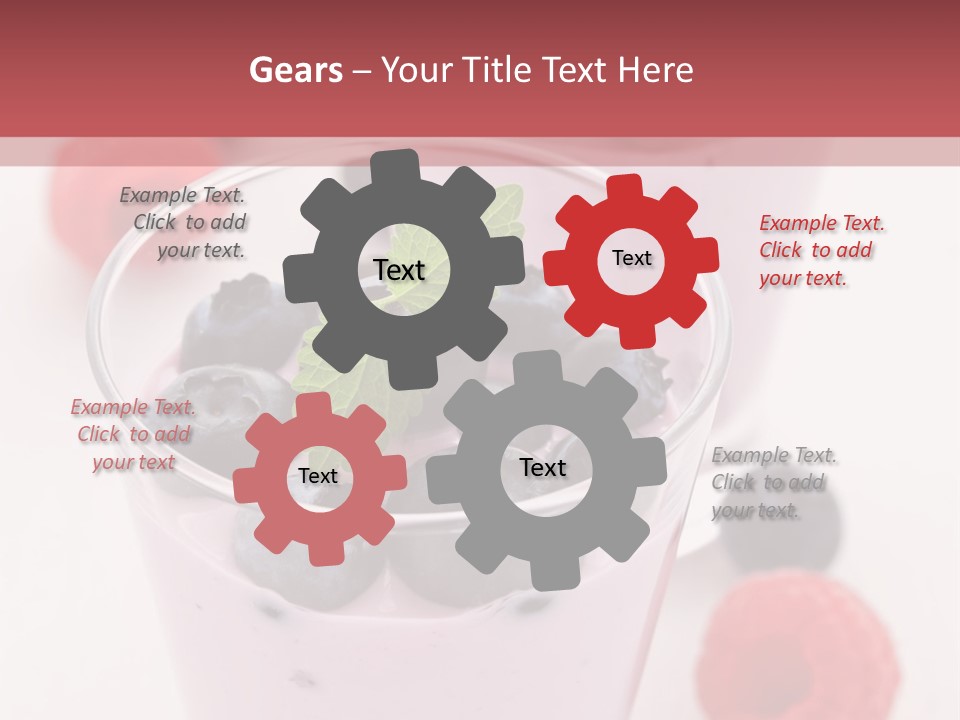 Gears – Your Title Text Here

Example Text. Click to add your text.

Text

Text

Example Text. Click to add your text.

Example Text. Click to add your text

Text

Text

Example Text. Click to add your text.